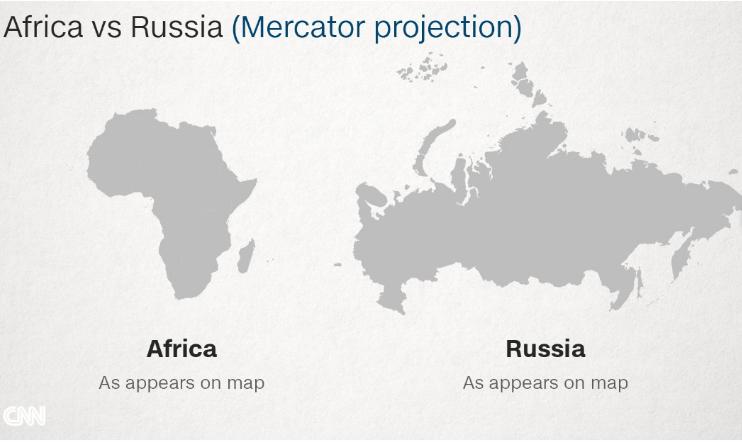 Africa vs Russia (Mercator projection)

Africa
As appears on map

Russia
As appears on map

CNN